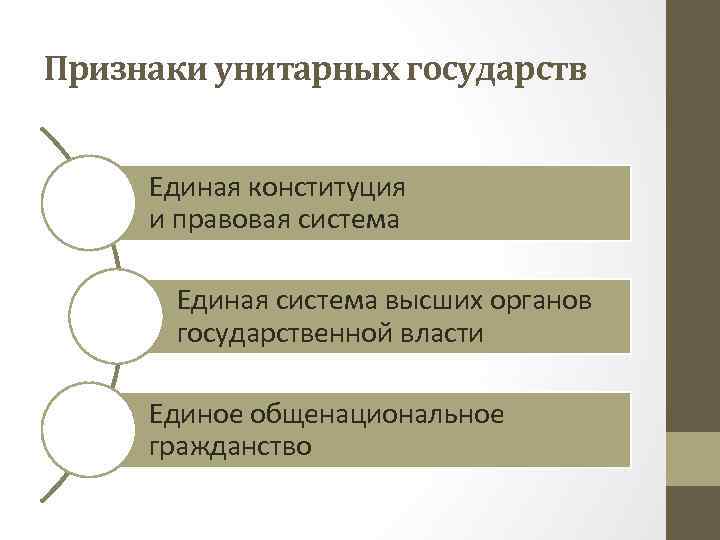 Признаки унитарных государств

Единая конституция и правовая система

Единая система высших органов государственной власти

Единое общенациональное гражданство